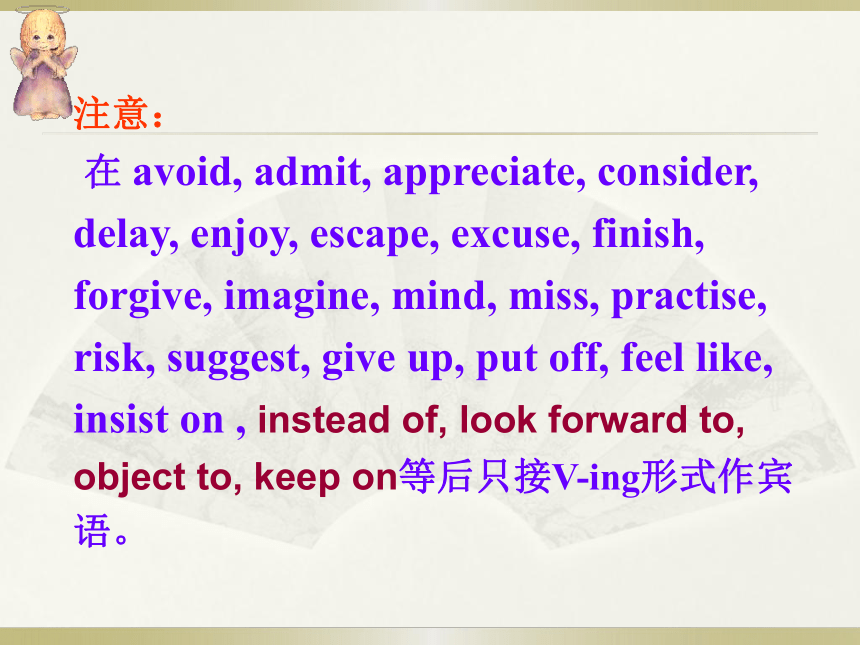 注意：

在 avoid, admit, appreciate, consider, delay, enjoy, escape, excuse, finish, forgive, imagine, mind, miss, practise, risk, suggest, give up, put off, feel like, insist on , instead of, look forward to, object to, keep on等后只接V-ing形式作宾语。